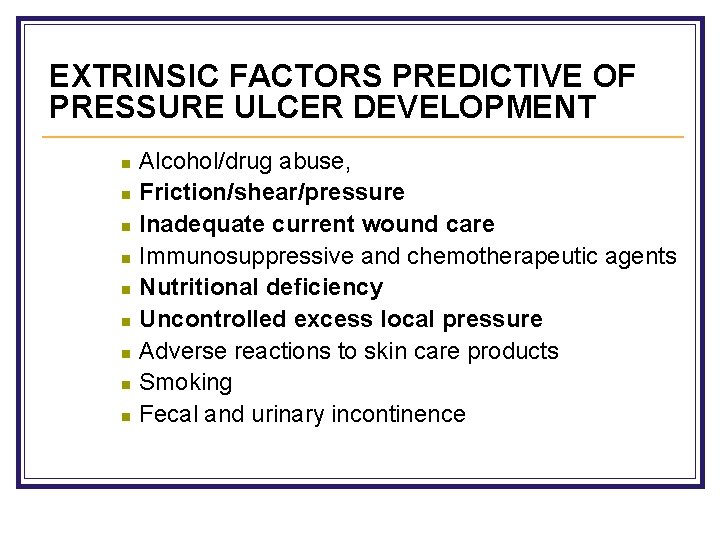 EXTRINSIC FACTORS PREDICTIVE OF PRESSURE ULCER DEVELOPMENT

- Alcohol/drug abuse,
- Friction/shear/pressure
- Inadequate current wound care
- Immunosuppressive and chemotherapeutic agents
- Nutritional deficiency
- Uncontrolled excess local pressure
- Adverse reactions to skin care products
- Smoking
- Fecal and urinary incontinence